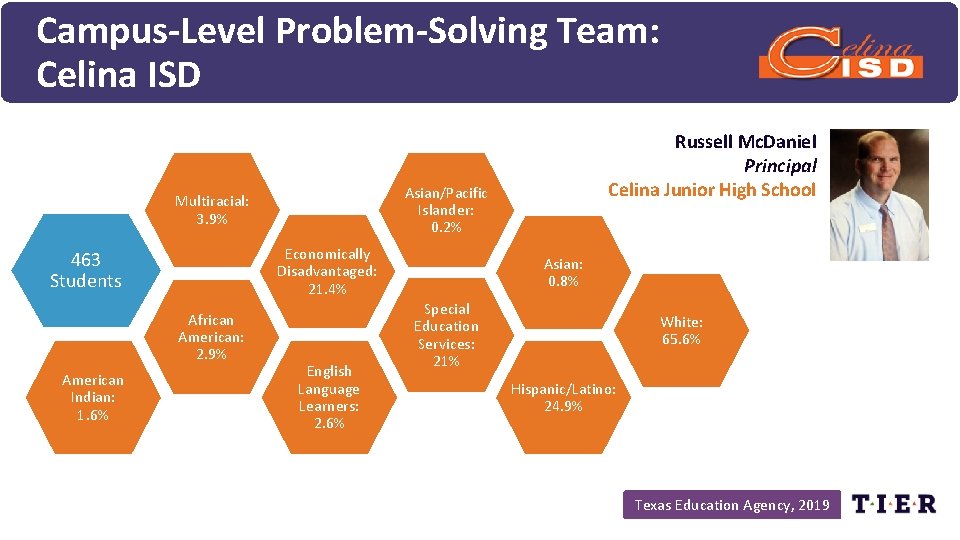 Campus-Level Problem-Solving Team: Celina ISD

Celina ISD

Russell McDaniel
Principal
Celina Junior High School

463 Students

Multiracial: 3.9%

African American: 2.9%

American Indian: 1.6%

Economically Disadvantaged: 21.4%

English Language Learners: 2.6%

Asian/Pacific Islander: 0.2%

Special Education Services: 21%

Asian: 0.8%

Hispanic/Latino: 24.9%

White: 65.6%

Texas Education Agency, 2019

T·I·E·R